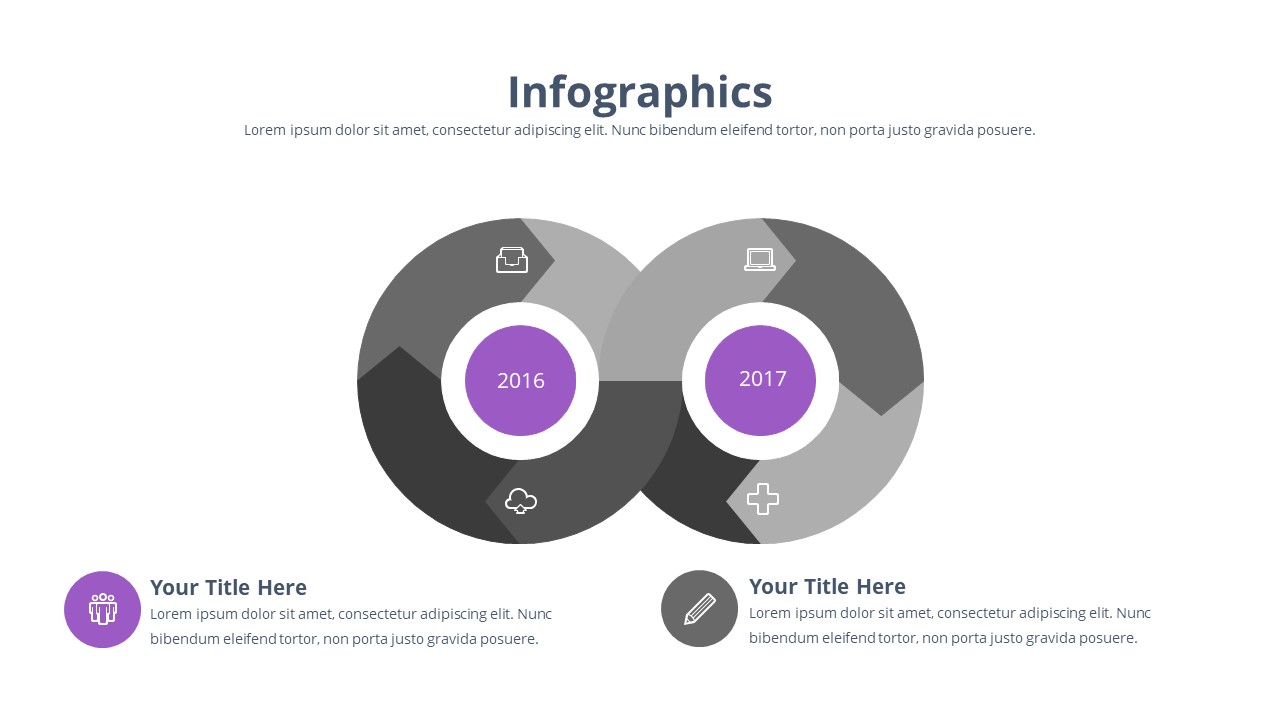 Infographics

Lorem ipsum dolor sit amet, consectetur adipiscing elit. Nunc bibendum eleifend tortor, non porta justo gravida posuere.

2016

2017

Your Title Here

Lorem ipsum dolor sit amet, consectetur adipiscing elit. Nunc bibendum eleifend tortor, non porta justo gravida posuere.

Your Title Here

Lorem ipsum dolor sit amet, consectetur adipiscing elit. Nunc bibendum eleifend tortor, non porta justo gravida posuere.